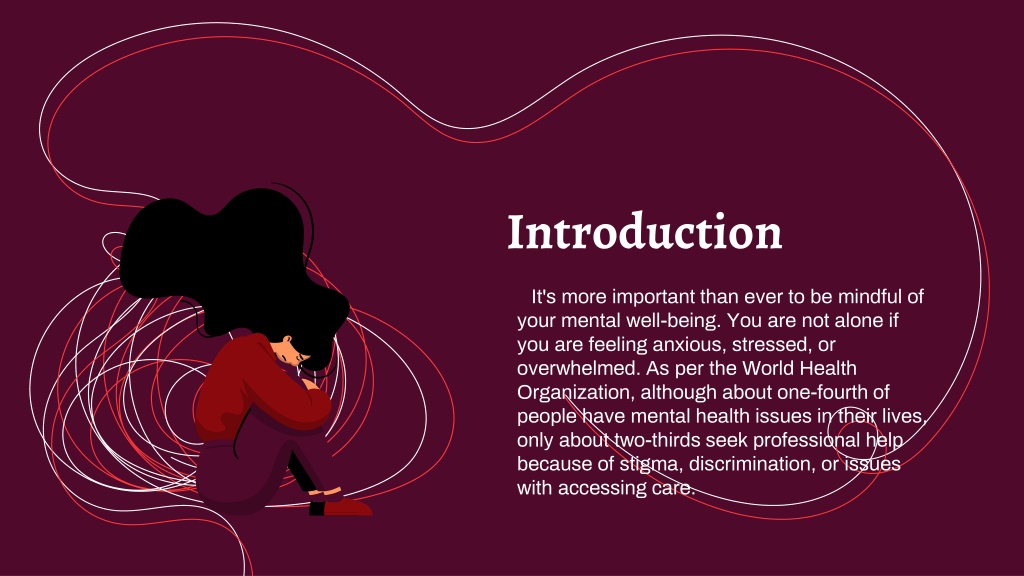 Introduction

It's more important than ever to be mindful of your mental well-being. You are not alone if you are feeling anxious, stressed, or overwhelmed. As per the World Health Organization, although about one-fourth of people have mental health issues in their lives, only about two-thirds seek professional help because of stigma, discrimination, or issues with accessing care.